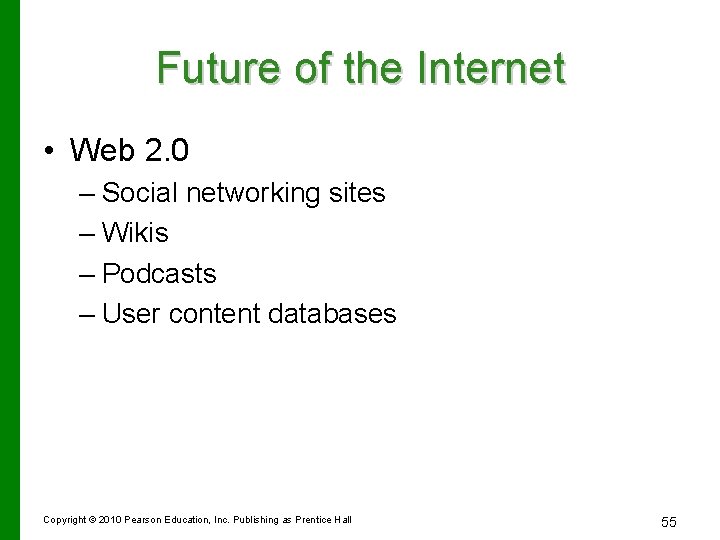 Future of the Internet

• Web 2.0
– Social networking sites
– Wikis
– Podcasts
– User content databases

Copyright © 2010 Pearson Education, Inc. Publishing as Prentice Hall

55